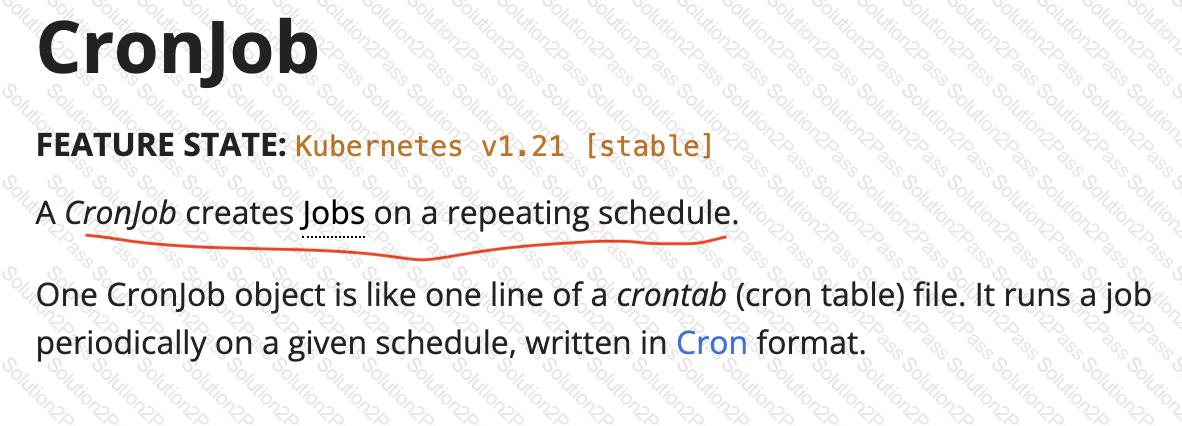 CronJob

FEATURE STATE: Kubernetes v1.21 [stable]

A CronJob creates Jobs on a repeating schedule.

One CronJob object is like one line of a crontab (cron table) file. It runs a job periodically on a given schedule, written in Cron format.

Solution2Pass